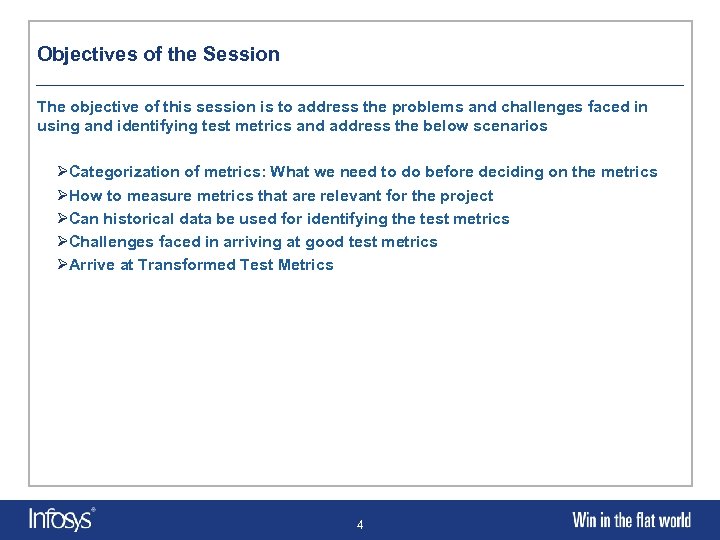 Objectives of the Session

The objective of this session is to address the problems and challenges faced in using and identifying test metrics and address the below scenarios

➢Categorization of metrics: What we need to do before deciding on the metrics
➢How to measure metrics that are relevant for the project
➢Can historical data be used for identifying the test metrics
➢Challenges faced in arriving at good test metrics
➢Arrive at Transformed Test Metrics

Infosys®

4

Win in the flat world